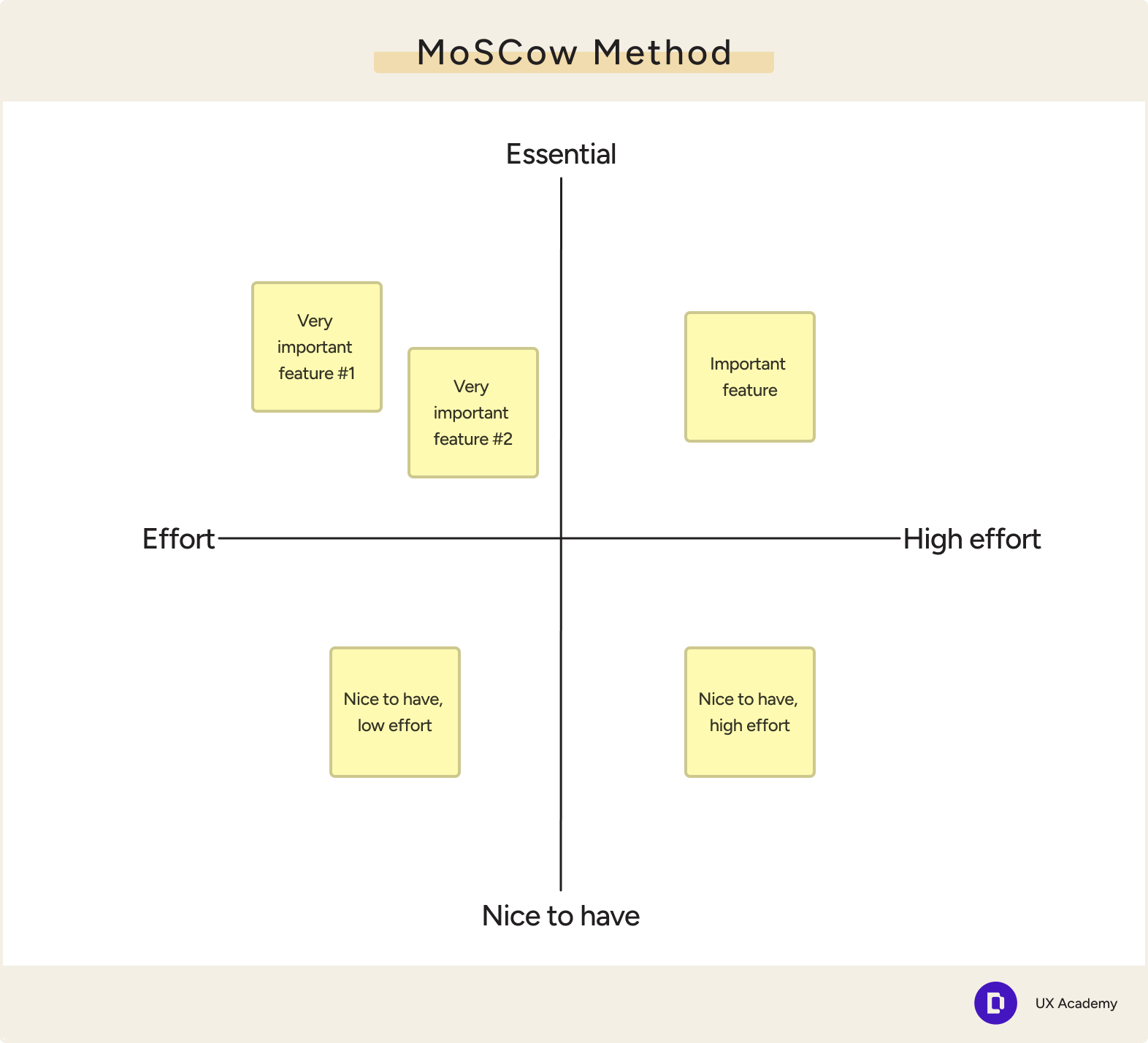 MoSCow Method

Essential

Very important feature #1

Very important feature #2

Important feature

Effort

High effort

Nice to have, low effort

Nice to have, high effort

Nice to have

UX Academy